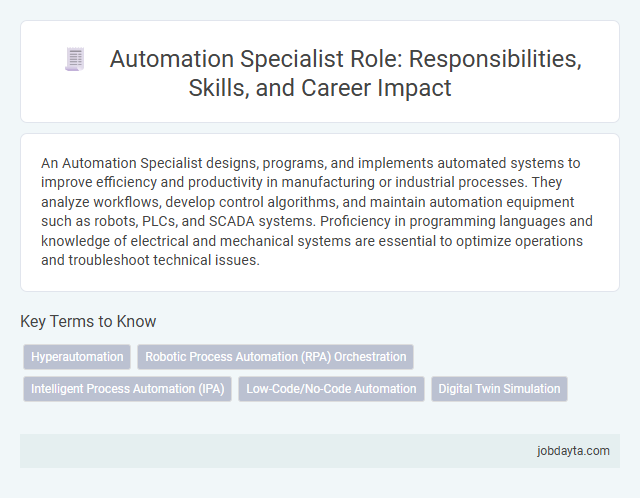 Automation Specialist Role: Responsibilities, Skills, and Career Impact

An Automation Specialist designs, programs, and implements automated systems to improve efficiency and productivity in manufacturing or industrial processes. They analyze workflows, develop control algorithms, and maintain automation equipment such as robots, PLCs, and SCADA systems. Proficiency in programming languages and knowledge of electrical and mechanical systems are essential to optimize operations and troubleshoot technical issues.

Key Terms to Know

Hyperautomation

Robotic Process Automation (RPA) Orchestration

Intelligent Process Automation (IPA)

Low-Code/No-Code Automation

Digital Twin Simulation

jobdayta.com